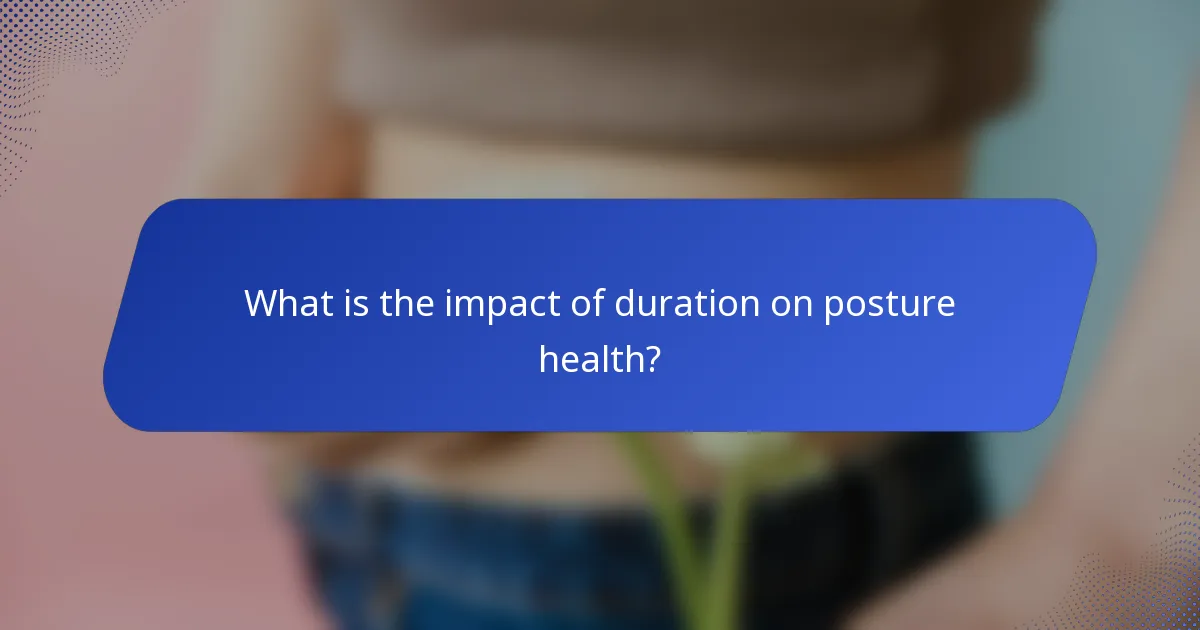 What is the impact of duration on posture health?